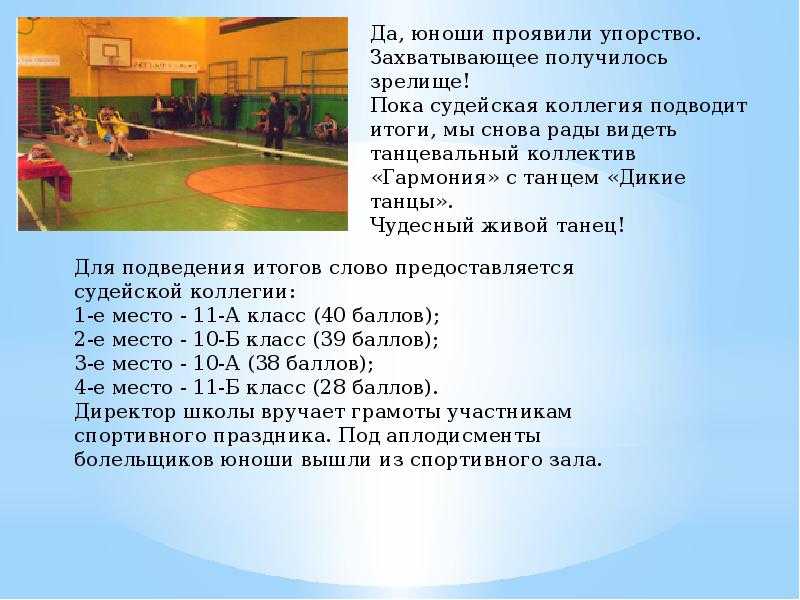 Да, юноши проявили упорство. Захватывающее получилось зрелище!
Пока судейская коллегия подводит итоги, мы снова рады видеть танцевальный коллектив «Гармония» с танцем «Дикие танцы».
Чудесный живой танец!

Для подведения итогов слово предоставляется судейской коллегии:
1-е место - 11-А класс (40 баллов);
2-е место - 10-Б класс (39 баллов);
3-е место - 10-А (38 баллов);
4-е место - 11-Б класс (28 баллов).
Директор школы вручает грамоты участникам спортивного праздника. Под аплодисменты болельщиков юноши вышли из спортивного зала.